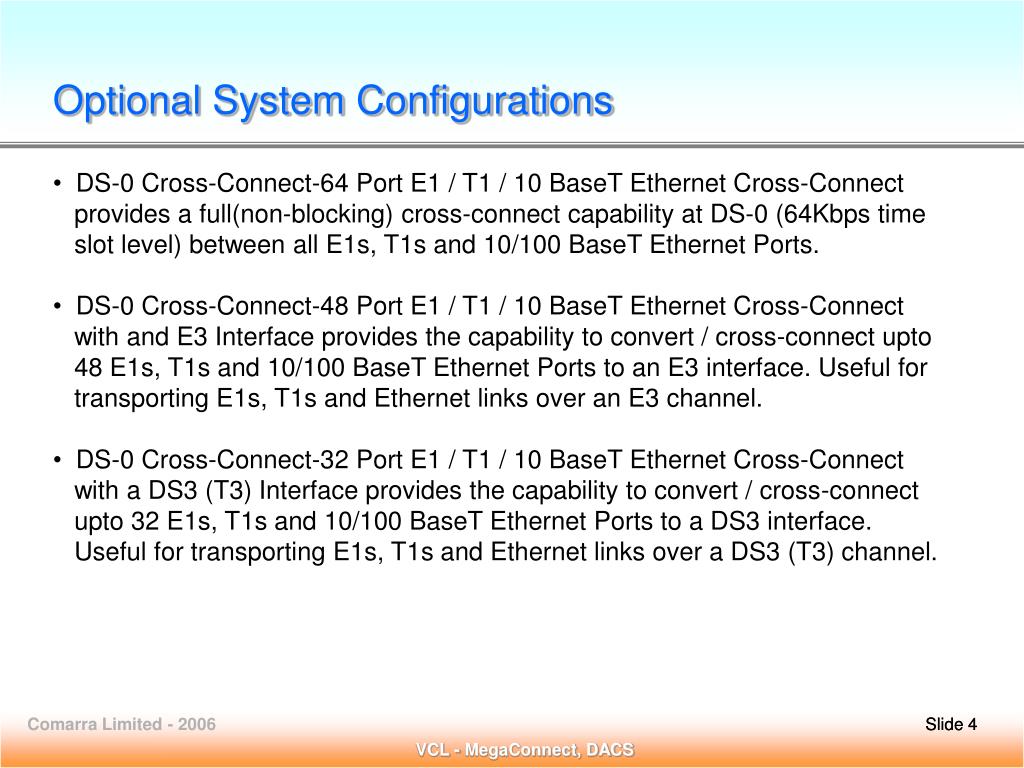 Optional System Configurations

• DS-0 Cross-Connect-64 Port E1 / T1 / 10 BaseT Ethernet Cross-Connect provides a full(non-blocking) cross-connect capability at DS-0 (64Kbps time slot level) between all E1s, T1s and 10/100 BaseT Ethernet Ports.

• DS-0 Cross-Connect-48 Port E1 / T1 / 10 BaseT Ethernet Cross-Connect with and E3 Interface provides the capability to convert / cross-connect upto 48 E1s, T1s and 10/100 BaseT Ethernet Ports to an E3 interface. Useful for transporting E1s, T1s and Ethernet links over an E3 channel.

• DS-0 Cross-Connect-32 Port E1 / T1 / 10 BaseT Ethernet Cross-Connect with a DS3 (T3) Interface provides the capability to convert / cross-connect upto 32 E1s, T1s and 10/100 BaseT Ethernet Ports to a DS3 interface. Useful for transporting E1s, T1s and Ethernet links over a DS3 (T3) channel.

Comarra Limited - 2006

Slide 4

VCL - MegaConnect, DACS